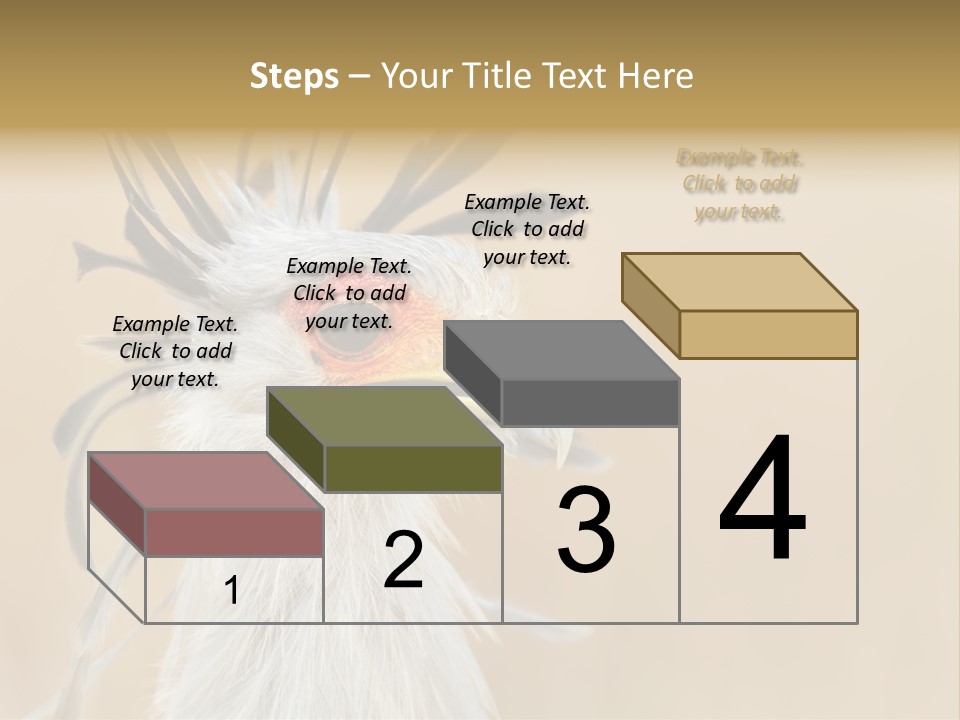 Steps – Your Title Text Here

Example Text. Click to add your text.

Example Text. Click to add your text.

Example Text. Click to add your text.

Example Text. Click to add your text.

1

2

3

4